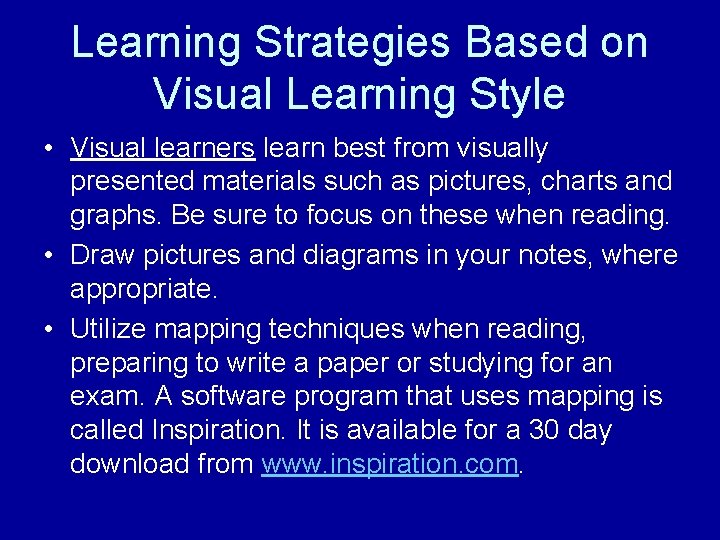 Learning Strategies Based on Visual Learning Style

• Visual learners learn best from visually presented materials such as pictures, charts and graphs. Be sure to focus on these when reading.
• Draw pictures and diagrams in your notes, where appropriate.
• Utilize mapping techniques when reading, preparing to write a paper or studying for an exam. A software program that uses mapping is called Inspiration. It is available for a 30 day download from www.inspiration.com.